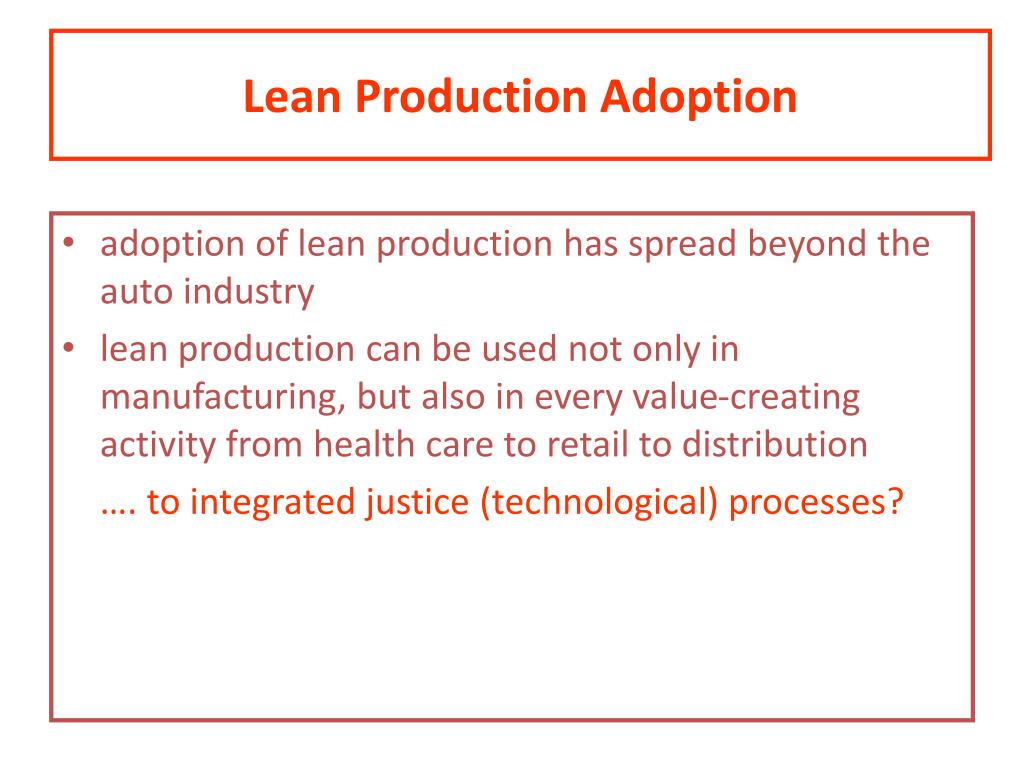 Lean Production Adoption

• adoption of lean production has spread beyond the auto industry
• lean production can be used not only in manufacturing, but also in every value-creating activity from health care to retail to distribution

…. to integrated justice (technological) processes?